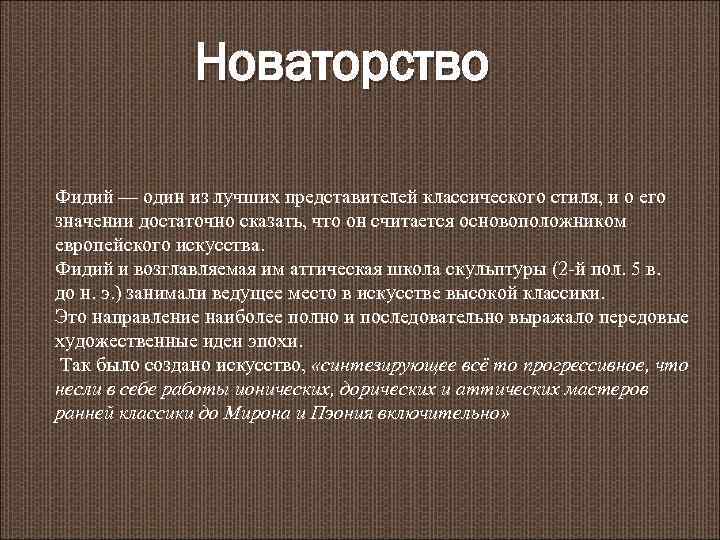 Новаторство

Фидий — один из лучших представителей классического стиля, и о его значении достаточно сказать, что он считается основоположником европейского искусства.
Фидий и возглавляемая им аттическая школа скульптуры (2-й пол. 5 в. до н. э.) занимали ведущее место в искусстве высокой классики.
Это направление наиболее полно и последовательно выражало передовые художественные идеи эпохи.
Так было создано искусство, «синтезирующее всё то прогрессивное, что несли в себе работы ионических, дорических и аттических мастеров ранней классики до Мирона и Пэония включительно»